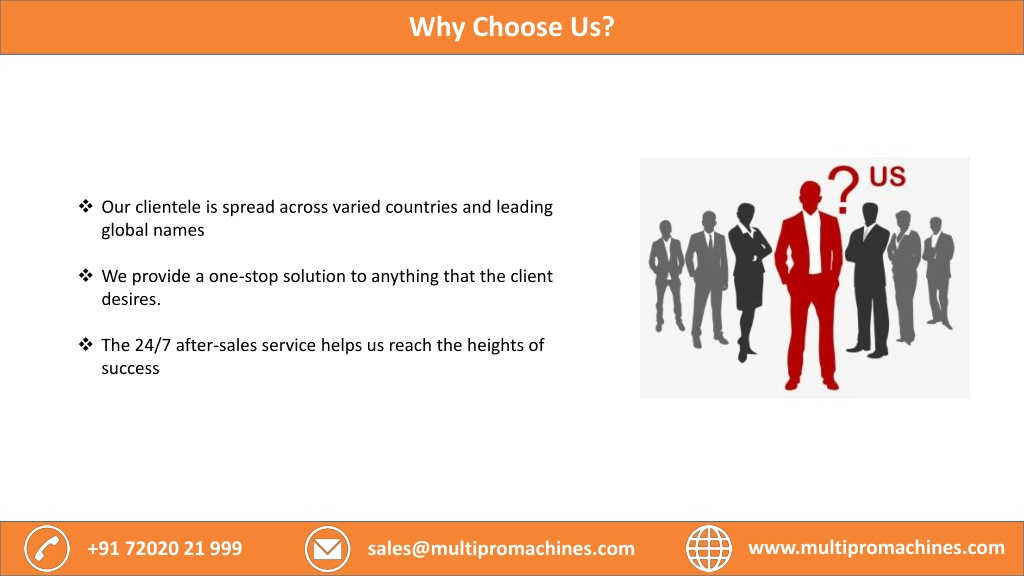 Why Choose Us?

❖ Our clientele is spread across varied countries and leading global names

❖ We provide a one-stop solution to anything that the client desires.

❖ The 24/7 after-sales service helps us reach the heights of success

? US

+91 72020 21 999

sales@multipromachines.com

www.multipromachines.com